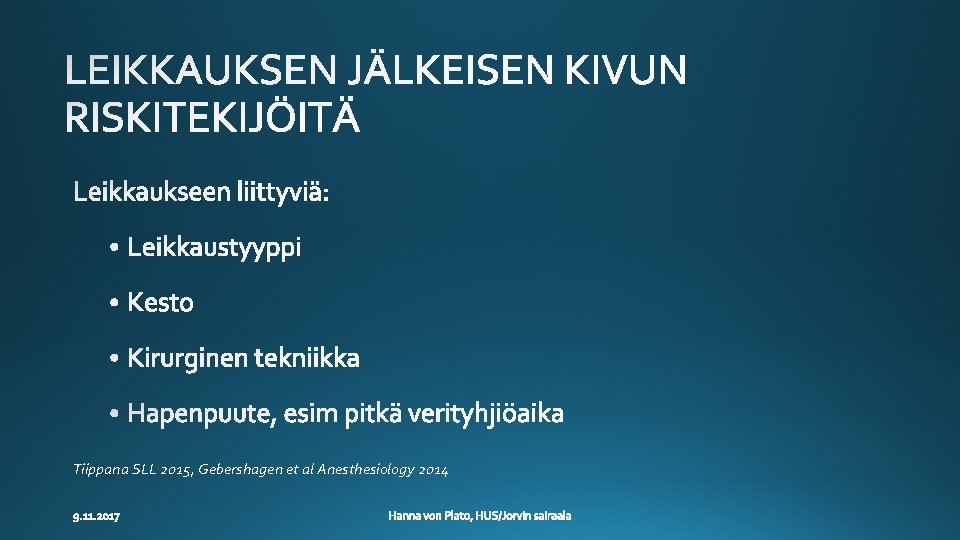 LEIKKAUKSEN JÄLKEISEN KIVUN RISKITEKIJÖITÄ

Leikkaukseen liittyviä:

• Leikkaustyyppi

• Kesto

• Kirurginen tekniikka

• Hapenpuute, esim pitkä verityhjiöaika

Tiippana SLL 2015, Gebershagen et al Anesthesiology 2014

9.11.2017

Hanna von Plato, HUS/Jorvin sairaala